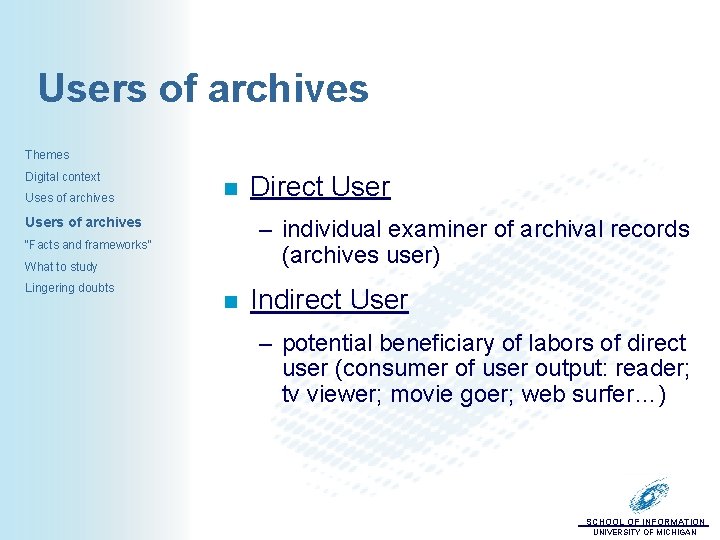 Users of archives

Themes

Digital context

Uses of archives

Users of archives

"Facts and frameworks"

What to study

Lingering doubts

Direct User

– individual examiner of archival records (archives user)

Indirect User

– potential beneficiary of labors of direct user (consumer of user output: reader; tv viewer; movie goer; web surfer…)

SCHOOL OF INFORMATION
UNIVERSITY OF MICHIGAN